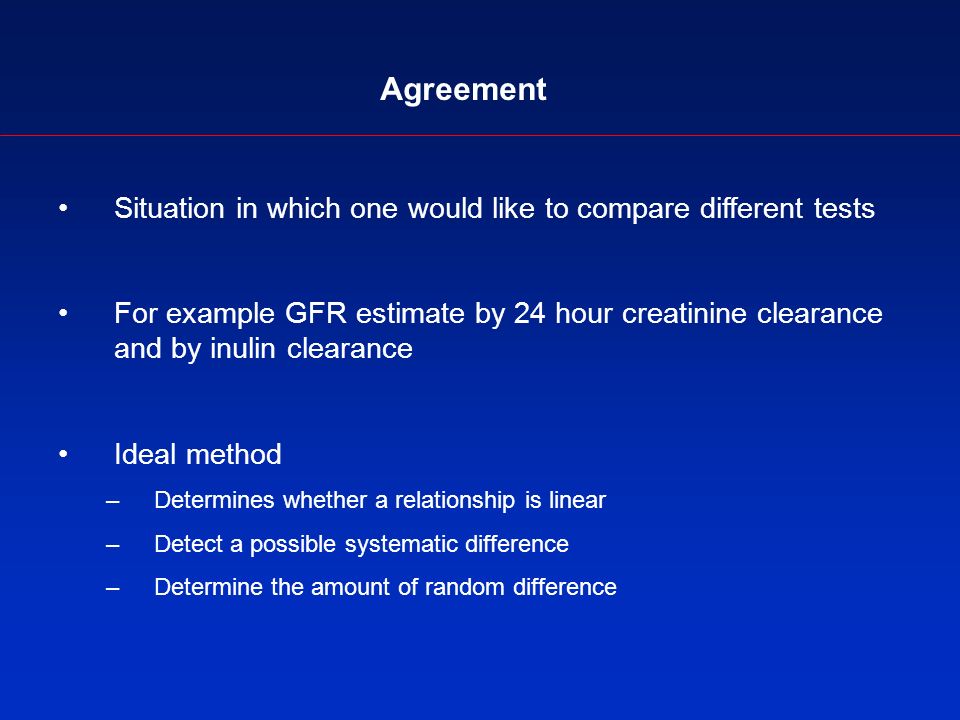 Agreement

• Situation in which one would like to compare different tests

• For example GFR estimate by 24 hour creatinine clearance and by inulin clearance

• Ideal method
– Determines whether a relationship is linear
– Detect a possible systematic difference
– Determine the amount of random difference